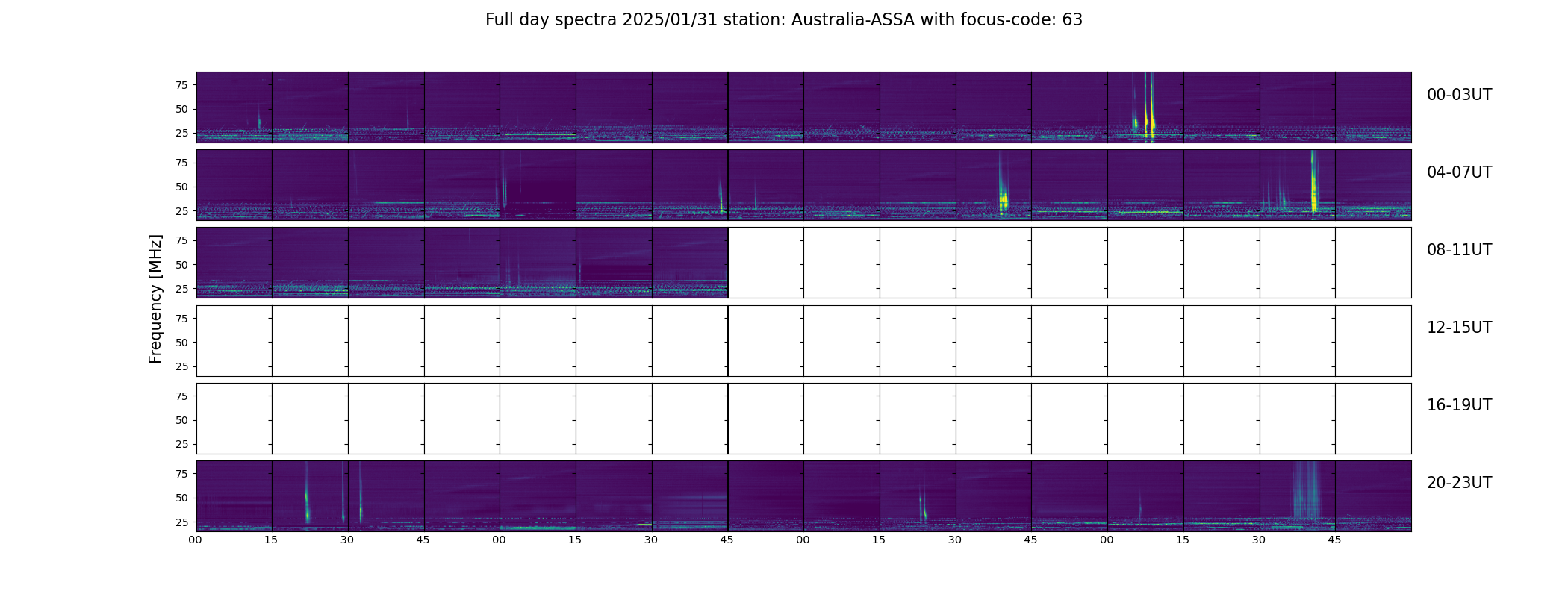 Full day spectra 2025/01/31 station: Australia-ASSA with focus-code: 63

Frequency [MHz]

75
50
25

00-03UT

75
50
25

04-07UT

75
50
25

08-11UT

75
50
25

12-15UT

75
50
25

16-19UT

75
50
25

20-23UT

00 15 30 45 00 15 30 45 00 15 30 45 00 15 30 45